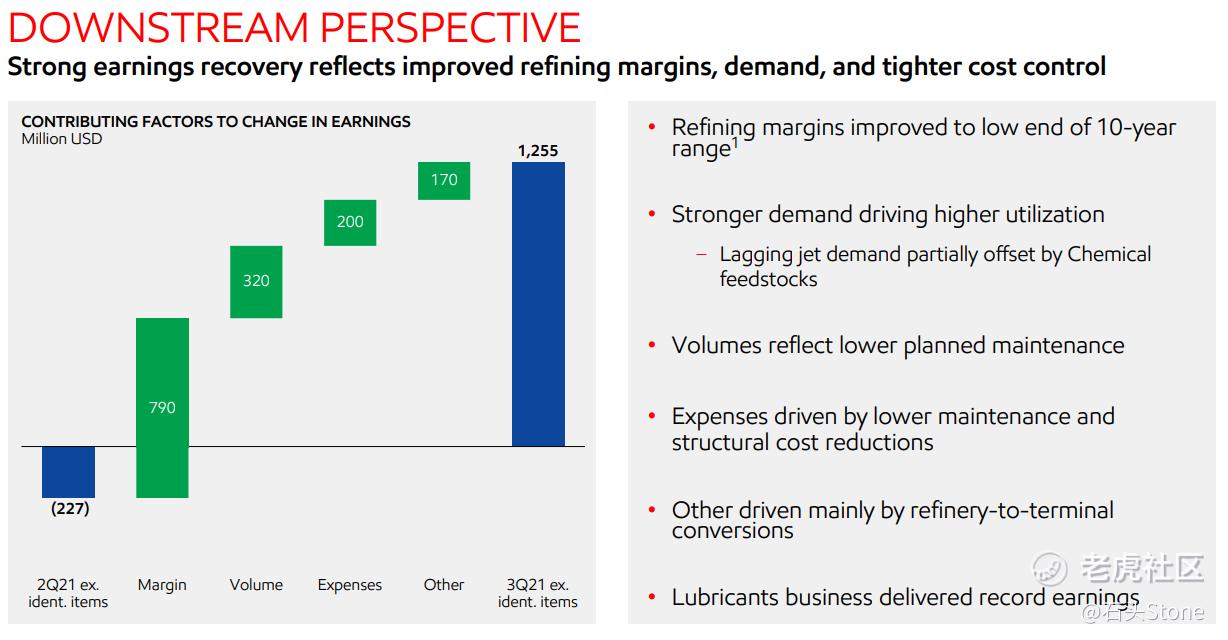 DOWNSTREAM PERSPECTIVE

Strong earnings recovery reflects improved refining margins, demand, and tighter cost control

CONTRIBUTING FACTORS TO CHANGE IN EARNINGS
Million USD

(227)
790
320
200
170
1,255

2Q21 ex. ident. items
Margin
Volume
Expenses
Other
3Q21 ex. ident. items

• Refining margins improved to low end of 10-year range$^1$

• Stronger demand driving higher utilization

– Lagging jet demand partially offset by Chemical feedstocks

• Volumes reflect lower planned maintenance

• Expenses driven by lower maintenance and structural cost reductions

• Other driven mainly by refinery-to-terminal conversions

• Lubricants business delivered record earnings

老虎社区
@石头Stone